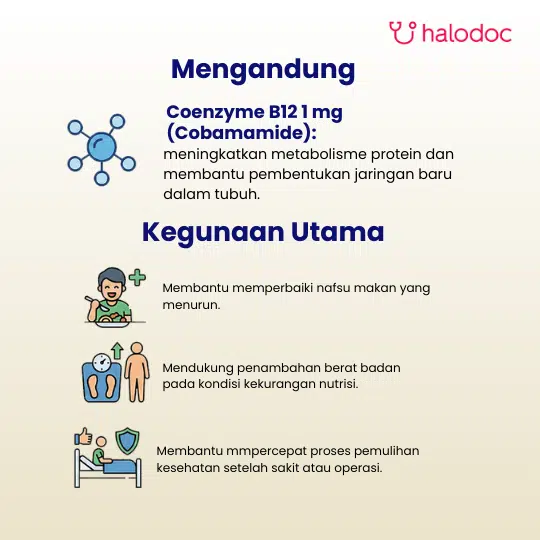 halodoc

Mengandung

Coenzyme B12 1 mg (Cobamamide):
meningkatkan metabolisme protein dan membantu pembentukan jaringan baru dalam tubuh.

Kegunaan Utama

Membantu memperbaiki nafsu makan yang menurun.

Mendukung penambahan berat badan pada kondisi kekurangan nutrisi.

Membantu mmpercepat proses pemulihan kesehatan setelah sakit atau operasi.